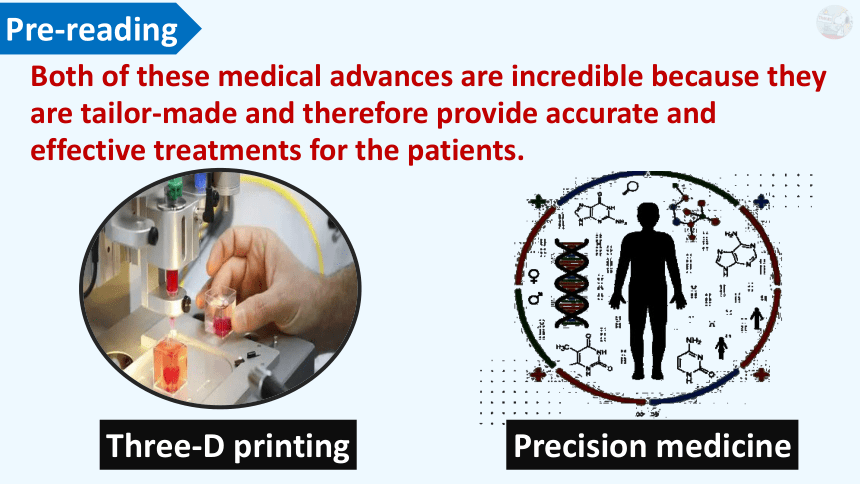 Pre-reading

Both of these medical advances are incredible because they are tailor-made and therefore provide accurate and effective treatments for the patients.

Three-D printing

Precision medicine